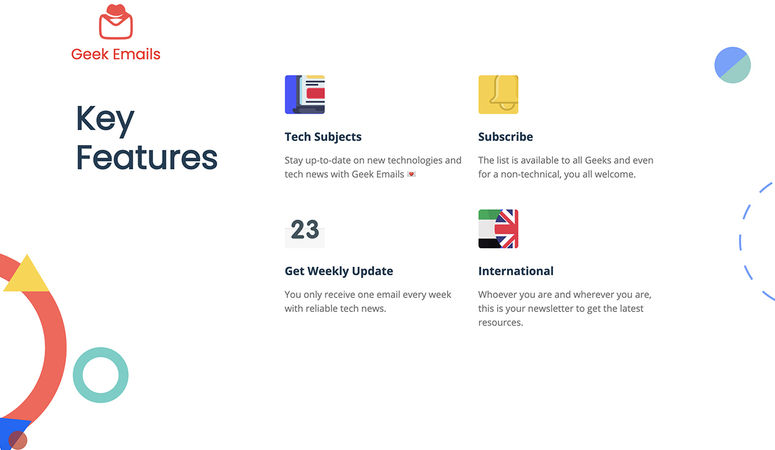 Geek Emails

Key Features

Tech Subjects

Stay up-to-date on new technologies and tech news with Geek Emails 💌

Subscribe

The list is available to all Geeks and even for a non-technical, you all welcome.

23

Get Weekly Update

You only receive one email every week with reliable tech news.

International

Whoever you are and wherever you are, this is your newsletter to get the latest resources.